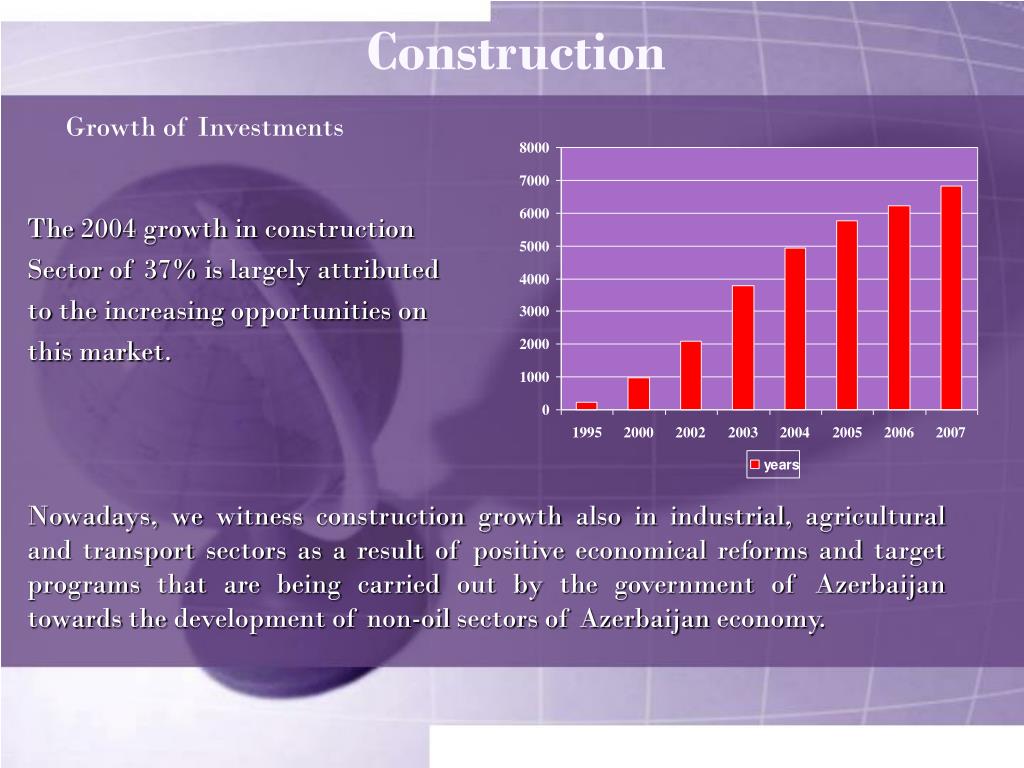 Construction

Growth of Investments

The 2004 growth in construction Sector of 37% is largely attributed to the increasing opportunities on this market.

8000
7000
6000
5000
4000
3000
2000
1000
0

1995 2000 2002 2003 2004 2005 2006 2007

years

Nowadays, we witness construction growth also in industrial, agricultural and transport sectors as a result of positive economical reforms and target programs that are being carried out by the government of Azerbaijan towards the development of non-oil sectors of Azerbaijan economy.